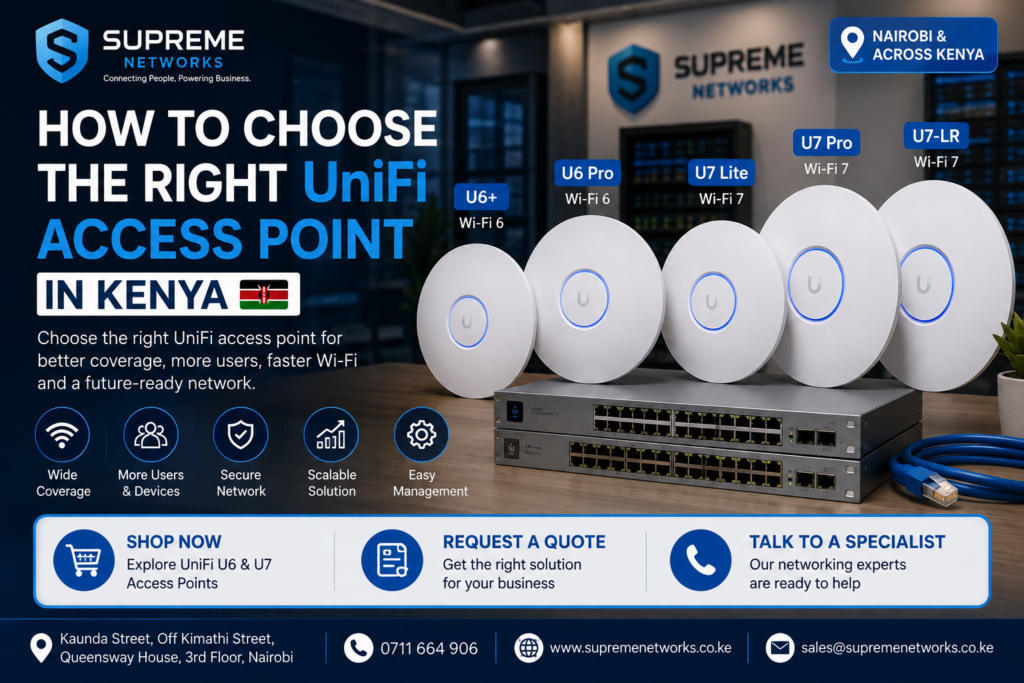 SUPREME NETWORKS
Connecting People, Powering Business.

SUPREME NETWORKS

NAIROBI & ACROSS KENYA

HOW TO CHOOSE THE RIGHT UniFi ACCESS POINT IN KENYA

Choose the right UniFi access point for better coverage, more users, faster Wi-Fi and a future-ready network.

U6+
Wi-Fi 6

U6 Pro
Wi-Fi 6

U7 Lite
Wi-Fi 7

U7 Pro
Wi-Fi 7

U7-LR
Wi-Fi 7

Wide Coverage

More Users & Devices

Secure Network

Scalable Solution

Easy Management

SHOP NOW
Explore UniFi U6 & U7 Access Points

REQUEST A QUOTE
Get the right solution for your business

TALK TO A SPECIALIST
Our networking experts are ready to help

Kaunda Street, Off Kimathi Street, Queensway House, 3rd Floor, Nairobi

0711 664 906

www.supremenetworks.co.ke

sales@supremenetworks.co.ke